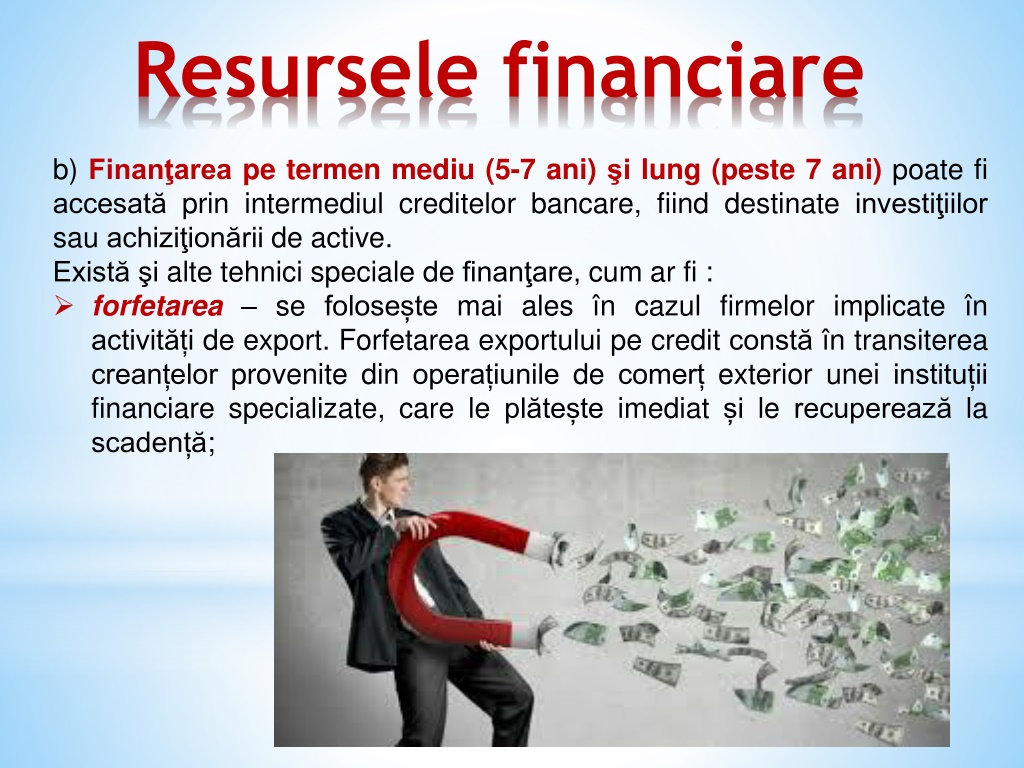 Resursele financiare

b) Finanţarea pe termen mediu (5-7 ani) şi lung (peste 7 ani) poate fi accesată prin intermediul creditelor bancare, fiind destinate investiţiilor sau achiziţionării de active.

Există şi alte tehnici speciale de finanţare, cum ar fi :

➢ forfetarea – se folosește mai ales în cazul firmelor implicate în activități de export. Forfetarea exportului pe credit constă în transiterea creanțelor provenite din operațiunile de comerț exterior unei instituții financiare specializate, care le plătește imediat și le recuperează la scadență;